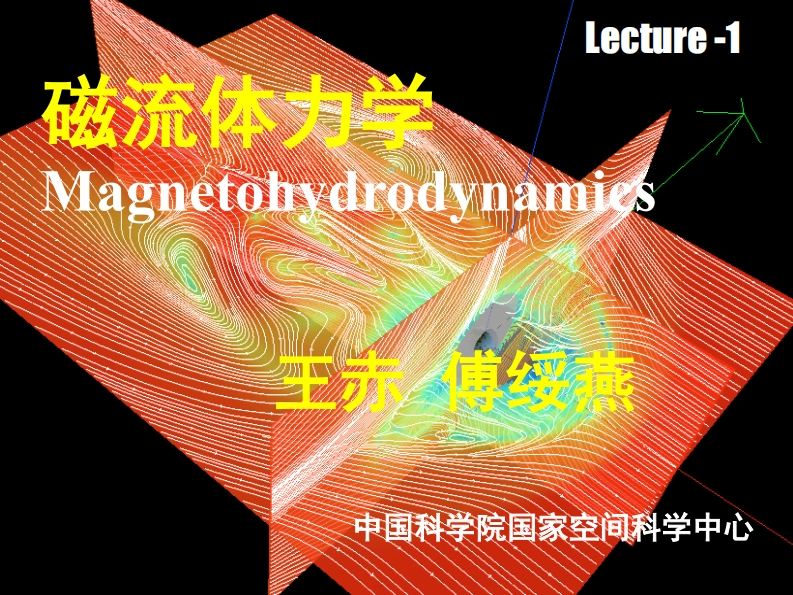 Lecture -1

磁流体力学
Magnetohydrodynamics

王赤 傅绥燕

中国科学院国家空间科学中心